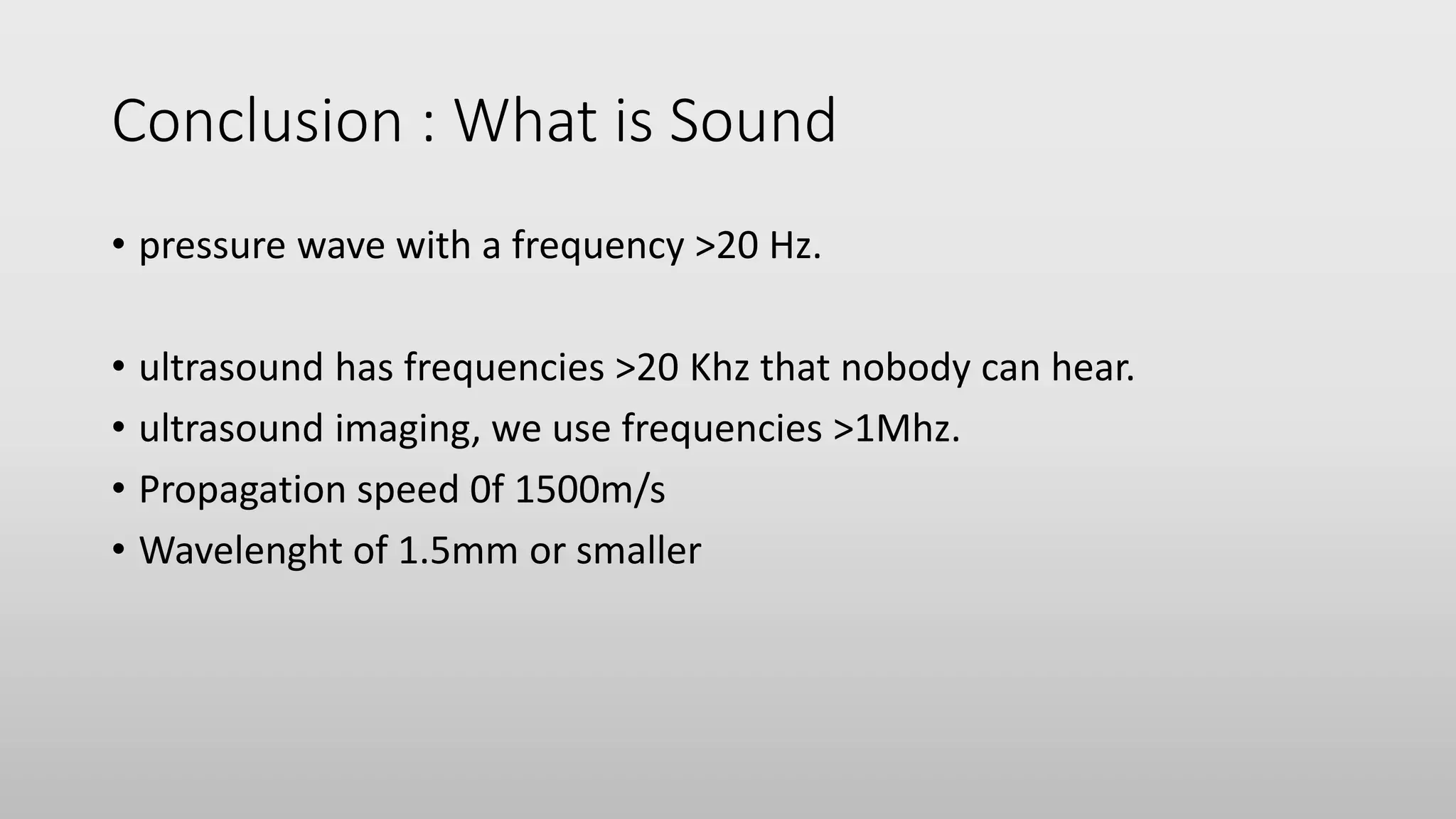 Conclusion : What is Sound

• pressure wave with a frequency >20 Hz.

• ultrasound has frequencies >20 Khz that nobody can hear.
• ultrasound imaging, we use frequencies >1Mhz.
• Propagation speed 0f 1500m/s
• Wavelenght of 1.5mm or smaller